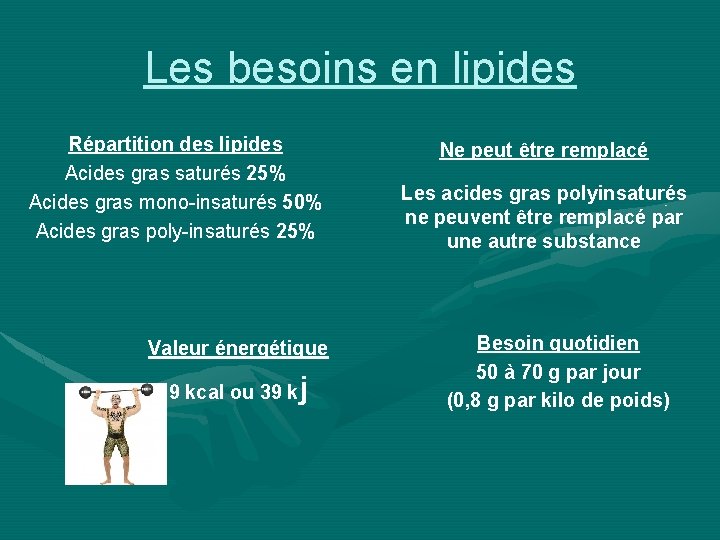 Les besoins en lipides

Répartition des lipides
Acides gras saturés 25%
Acides gras mono-insaturés 50%
Acides gras poly-insaturés 25%

Ne peut être remplacé

Les acides gras polyinsaturés ne peuvent être remplacé par une autre substance

Valeur énergétique
9 kcal ou 39 kj

Besoin quotidien
50 à 70 g par jour
(0,8 g par kilo de poids)